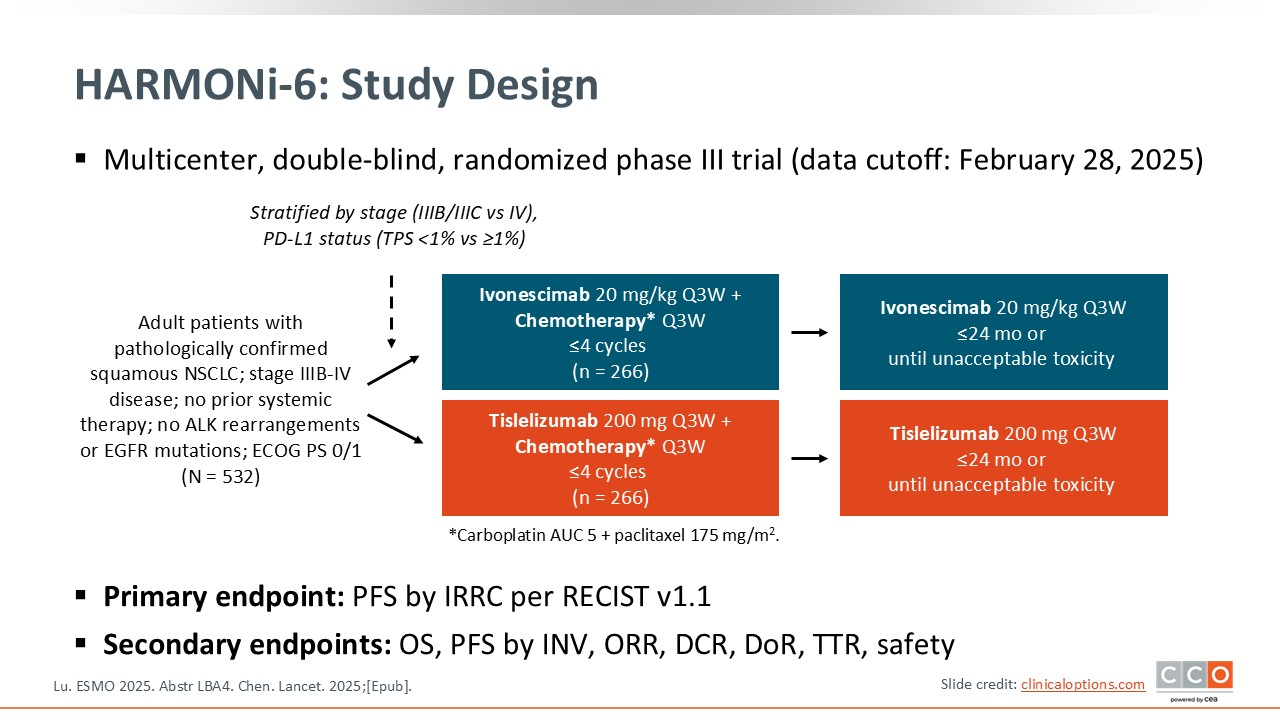 HARMONi-6: Study Design

▪ Multicenter, double-blind, randomized phase III trial (data cutoff: February 28, 2025)

Stratified by stage (IIIB/IIIC vs IV), PD-L1 status (TPS <1% vs ≥1%)

Adult patients with pathologically confirmed squamous NSCLC; stage IIIB-IV disease; no prior systemic therapy; no ALK rearrangements or EGFR mutations; ECOG PS 0/1 (N = 532)

Ivonescimab 20 mg/kg Q3W + Chemotherapy* Q3W ≤4 cycles (n = 266)

Ivonescimab 20 mg/kg Q3W ≤24 mo or until unacceptable toxicity

Tislelizumab 200 mg Q3W + Chemotherapy* Q3W ≤4 cycles (n = 266)

Tislelizumab 200 mg Q3W ≤24 mo or until unacceptable toxicity

*Carboplatin AUC 5 + paclitaxel 175 mg/m$^2$.

▪ Primary endpoint: PFS by IRRC per RECIST v1.1

▪ Secondary endpoints: OS, PFS by INV, ORR, DCR, DoR, TTR, safety

Lu. ESMO 2025. Abstr LBA4. Chen. Lancet. 2025;[Epub].

Slide credit: clinicaloptions.com

CCO powered by cea